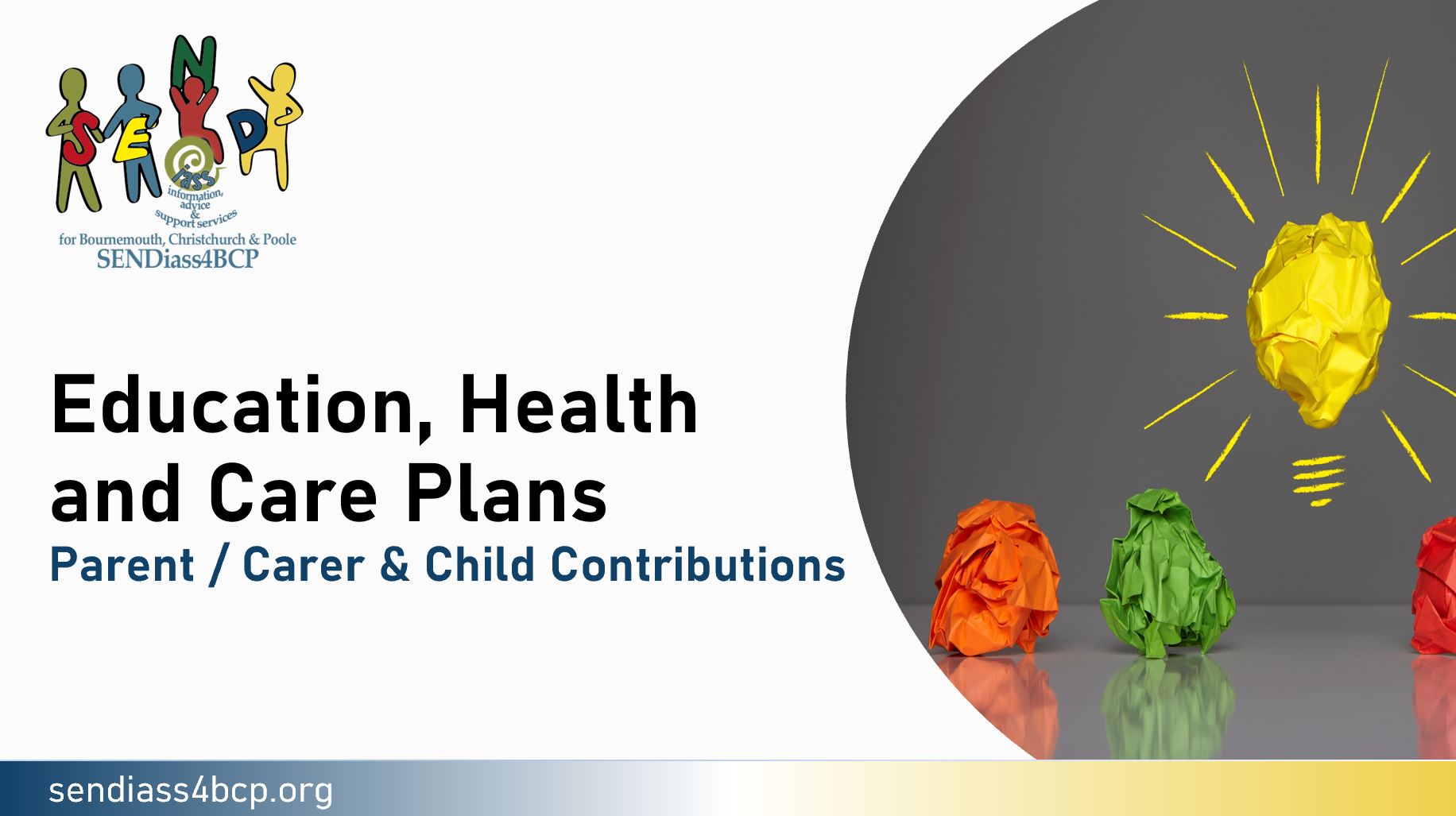 SEND
iass
information, advice & support services
for Bournemouth, Christchurch & Poole
SENDiass4BCP

Education, Health and Care Plans
Parent / Carer & Child Contributions

sendiass4bcp.org